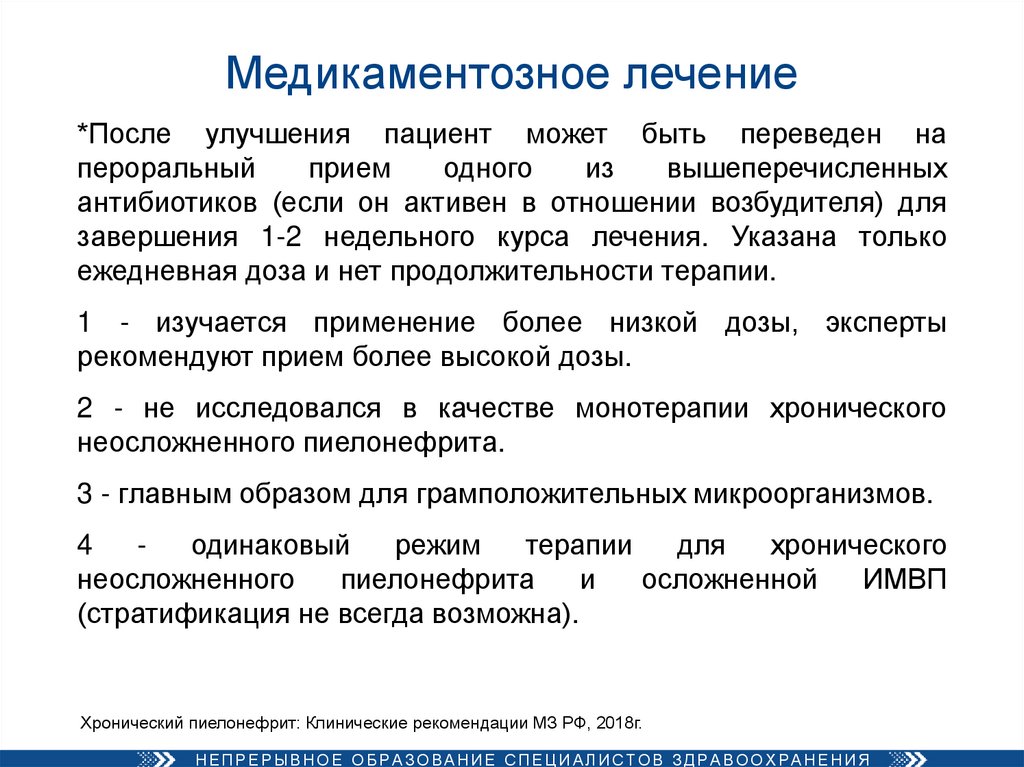 Медикаментозное лечение

*После улучшения пациент может быть переведен на пероральный прием одного из вышеперечисленных антибиотиков (если он активен в отношении возбудителя) для завершения 1-2 недельного курса лечения. Указана только ежедневная доза и нет продолжительности терапии.

1 - изучается применение более низкой дозы, эксперты рекомендуют прием более высокой дозы.

2 - не исследовался в качестве монотерапии хронического неосложненного пиелонефрита.

3 - главным образом для грамположительных микроорганизмов.

4 - одинаковый режим терапии для хронического неосложненного пиелонефрита и осложненной ИМВП (стратификация не всегда возможна).

Хронический пиелонефрит: Клинические рекомендации МЗ РФ, 2018г.

НЕПРЕРЫВНОЕ ОБРАЗОВАНИЕ СПЕЦИАЛИСТОВ ЗДРАВООХРАНЕНИЯ